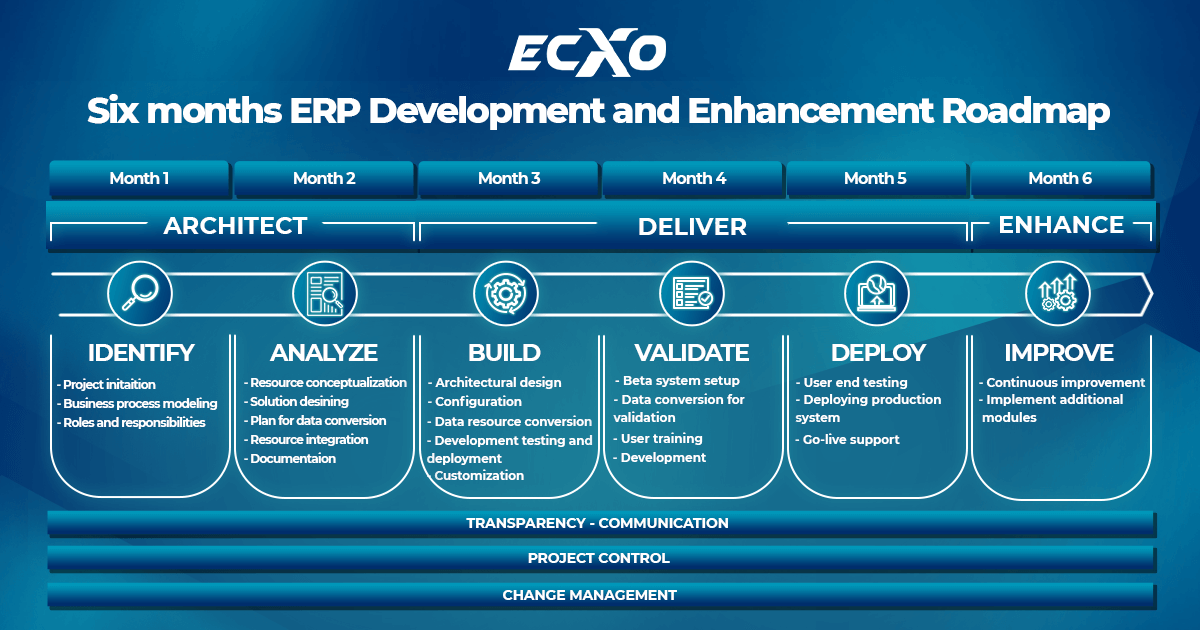 ECXO

Six months ERP Development and Enhancement Roadmap

Month 1

Month 2

Month 3

Month 4

Month 5

Month 6

ARCHITECT

DELIVER

ENHANCE

IDENTIFY

- Project initaition
- Business process modeling
- Roles and responsibilities

ANALYZE

- Resource conceptualization
- Solution desining
- Plan for data conversion
- Resource integration
- Documentaion

BUILD

- Architectural design
- Configuration
- Data resource conversion
- Development testing and deployment
- Customization

VALIDATE

- Beta system setup
- Data conversion for validation
- User training
- Development

DEPLOY

- User end testing
- Deploying production system
- Go-live support

IMPROVE

- Continuous improvement
- Implement additional modules

TRANSPARENCY - COMMUNICATION

PROJECT CONTROL

CHANGE MANAGEMENT